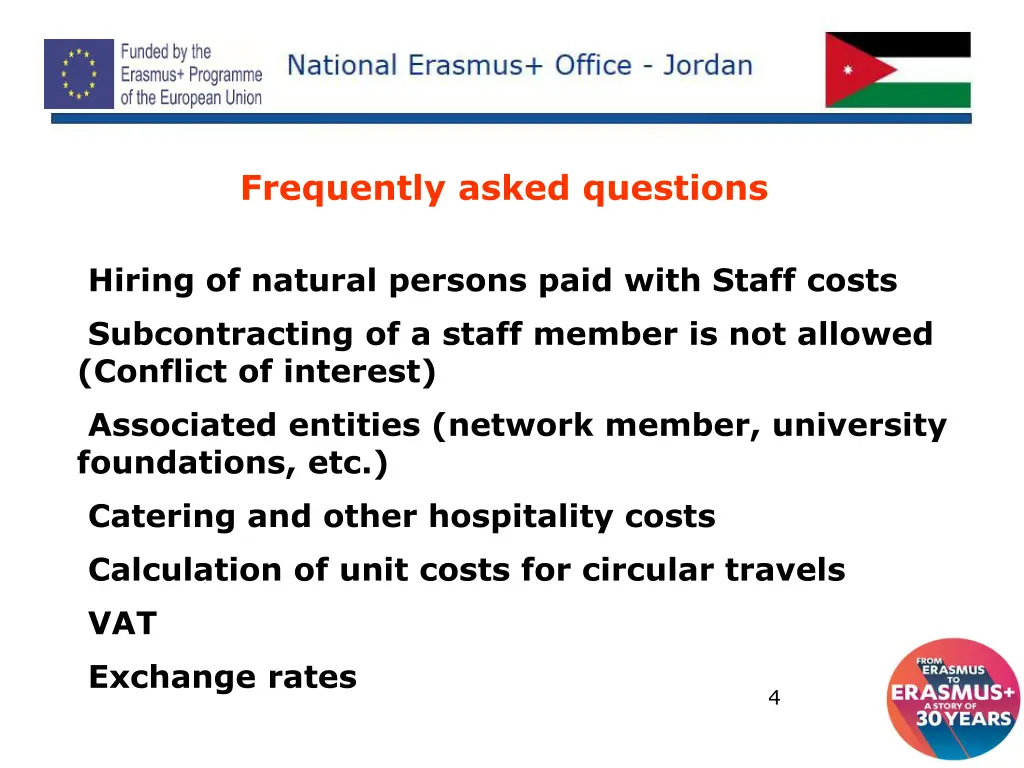 Funded by the Erasmus+ Programme of the European Union

National Erasmus+ Office - Jordan

Frequently asked questions

Hiring of natural persons paid with Staff costs

Subcontracting of a staff member is not allowed (Conflict of interest)

Associated entities (network member, university foundations, etc.)

Catering and other hospitality costs

Calculation of unit costs for circular travels

VAT

Exchange rates

4

FROM ERASMUS TO ERASMUS+ A STORY OF 30 YEARS